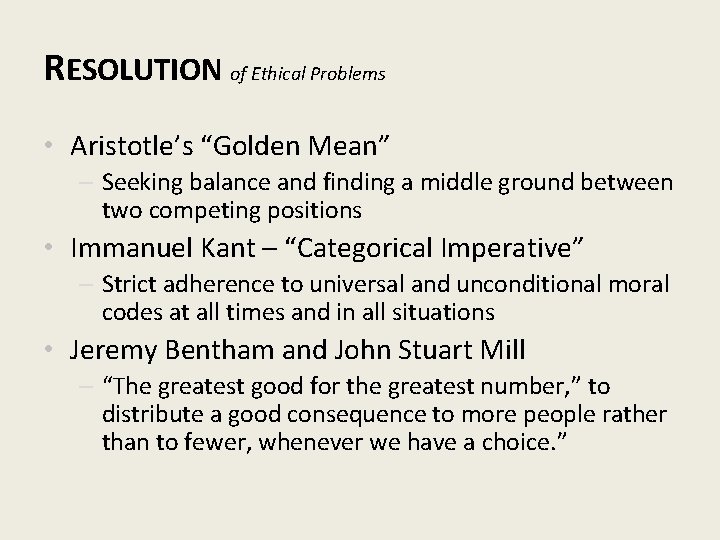 RESOLUTION of Ethical Problems

• Aristotle's "Golden Mean"
– Seeking balance and finding a middle ground between two competing positions
• Immanuel Kant – "Categorical Imperative"
– Strict adherence to universal and unconditional moral codes at all times and in all situations
• Jeremy Bentham and John Stuart Mill
– "The greatest good for the greatest number," to distribute a good consequence to more people rather than to fewer, whenever we have a choice."